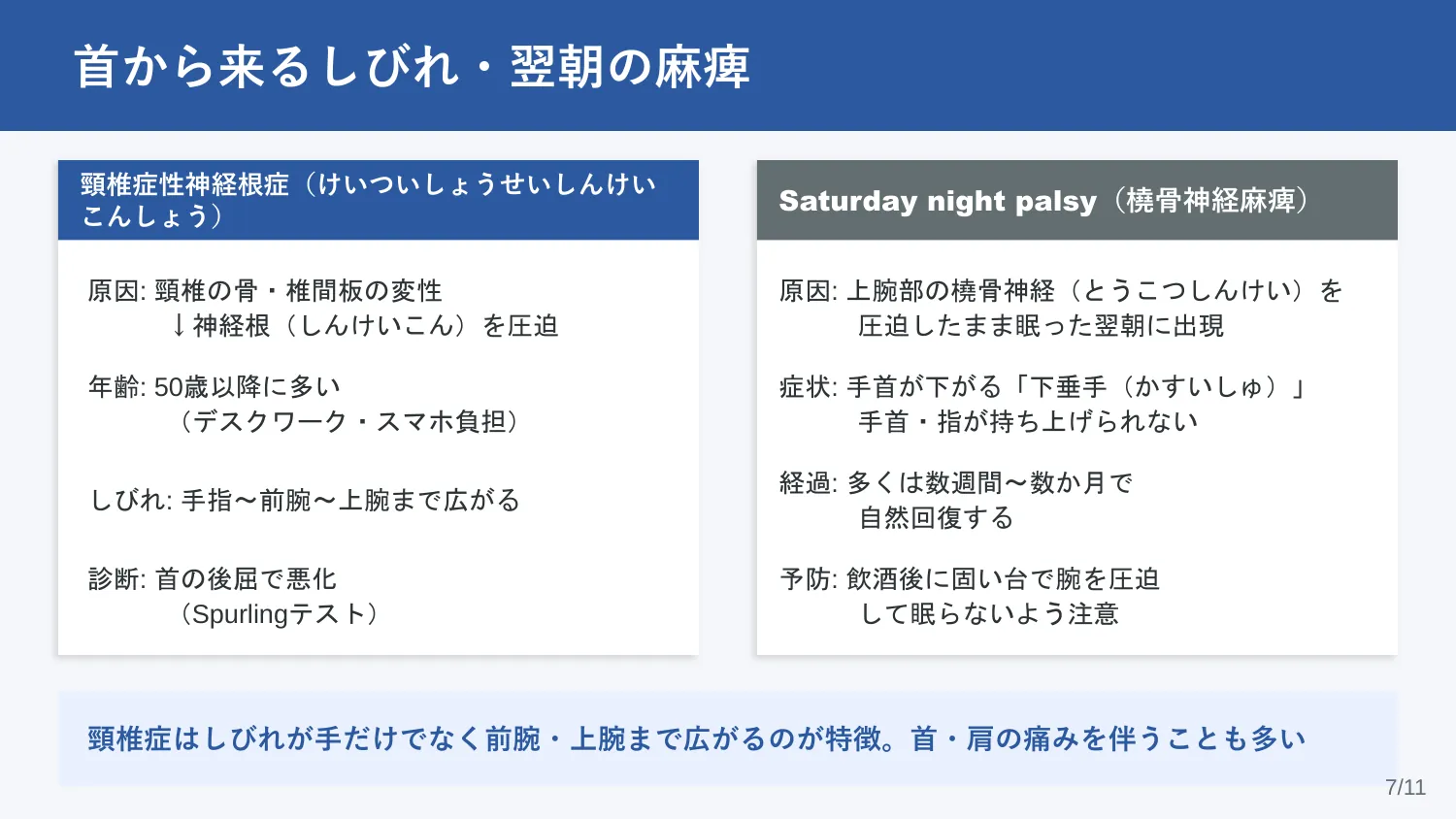 首から来るしびれ・翌朝の麻痺

頸椎症性神経根症（けいついしょうせいしんけいこんしょう）

原因: 頸椎の骨・椎間板の変性
↓神経根（しんけいこん）を圧迫

年齢: 50歳以降に多い
（デスクワーク・スマホ負担）

しびれ: 手指〜前腕〜上腕まで広がる

診断: 首の後屈で悪化
（Spurlingテスト）

Saturday night palsy（橈骨神経麻痺）

原因: 上腕部の橈骨神経（とうこつしんけい）を
圧迫したまま眠った翌朝に出現

症状: 手首が下がる「下垂手（かすいしゅ）」
手首・指が持ち上げられない

経過: 多くは数週間〜数か月で
自然回復する

予防: 飲酒後に固い台で腕を圧迫
して眠らないよう注意

頸椎症はしびれが手だけでなく前腕・上腕まで広がるのが特徴。首・肩の痛みを伴うことも多い

7/11